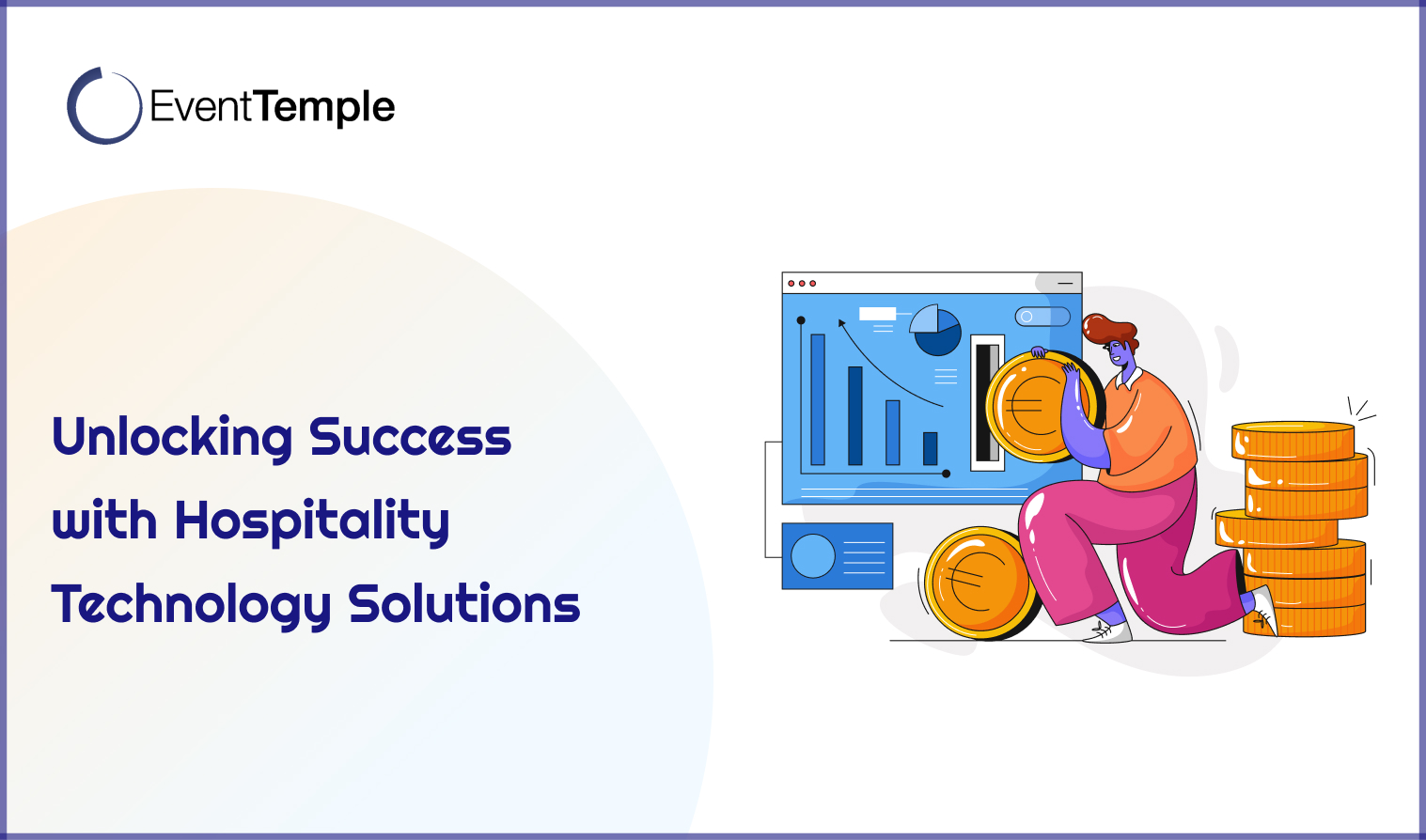 EventTemple

Unlocking Success with Hospitality Technology Solutions